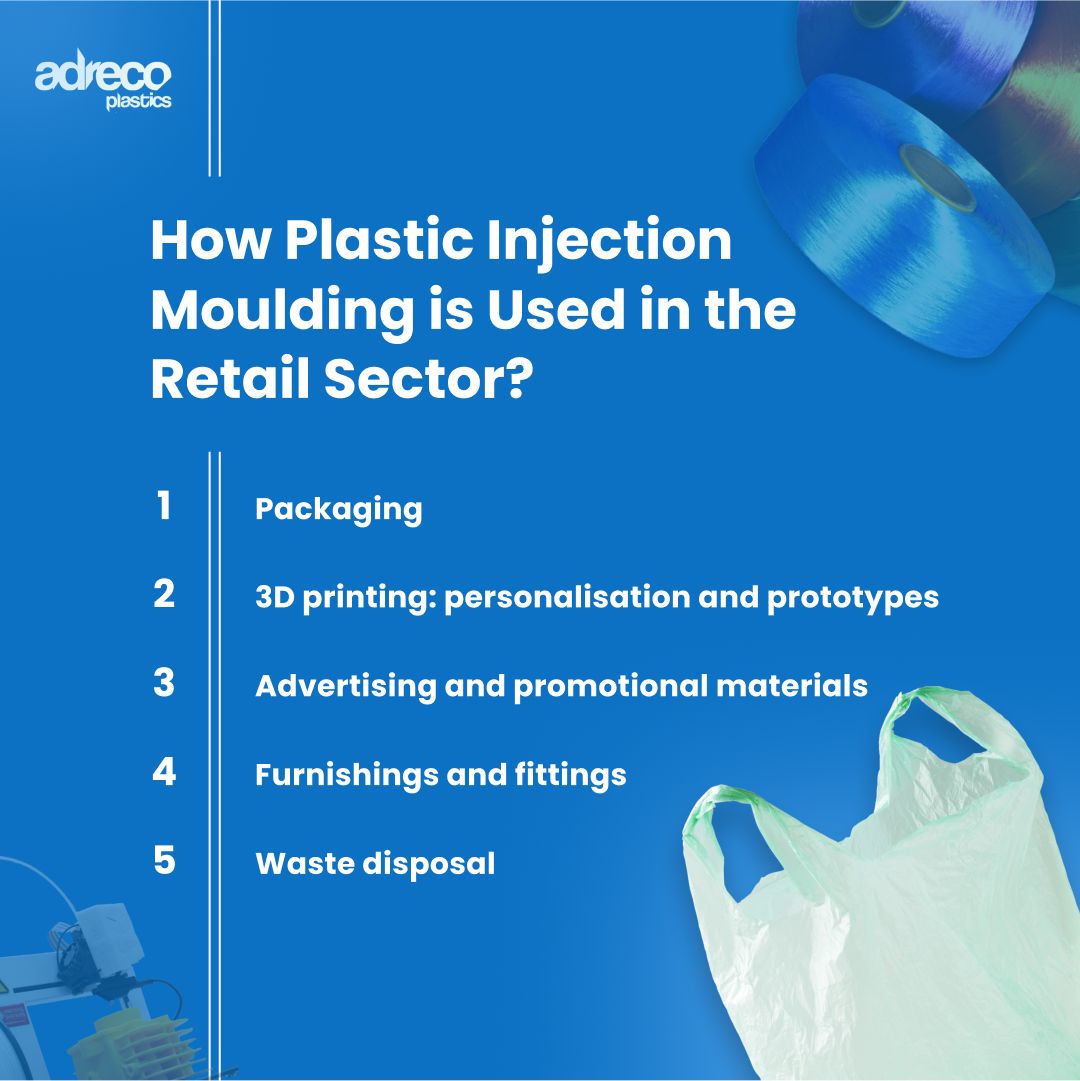 adreco
plastics

How Plastic Injection Moulding is Used in the Retail Sector?

1 Packaging

2 3D printing: personalisation and prototypes

3 Advertising and promotional materials

4 Furnishings and fittings

5 Waste disposal